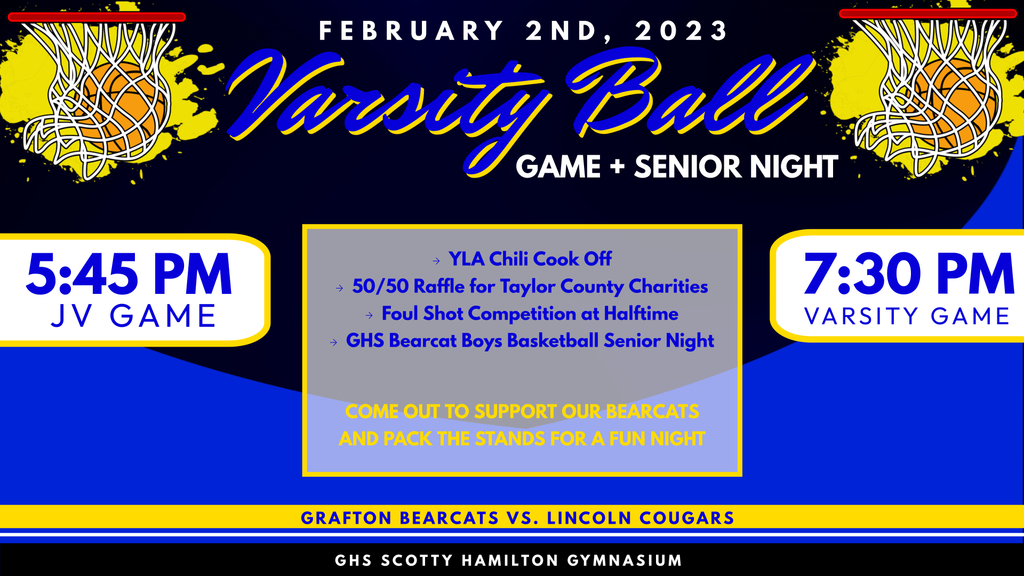 FEBRUARY 2ND, 2023

Varsity Ball

GAME + SENIOR NIGHT

5:45 PM
JV GAME

→ YLA Chili Cook Off
→ 50/50 Raffle for Taylor County Charities
→ Foul Shot Competition at Halftime
→ GHS Bearcat Boys Basketball Senior Night

COME OUT TO SUPPORT OUR BEARCATS AND PACK THE STANDS FOR A FUN NIGHT

7:30 PM
VARSITY GAME

GRAFTON BEARCATS VS. LINCOLN COUGARS

GHS SCOTTY HAMILTON GYMNASIUM